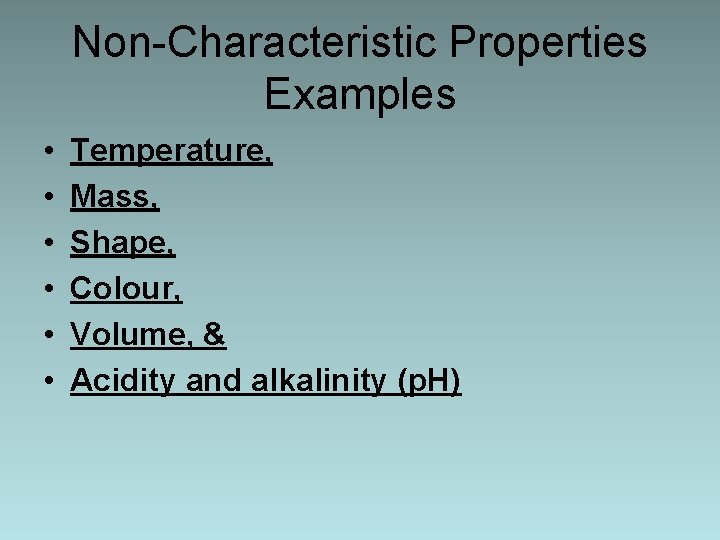 Non-Characteristic Properties Examples

• Temperature,
• Mass,
• Shape,
• Colour,
• Volume, &
• Acidity and alkalinity (pH)